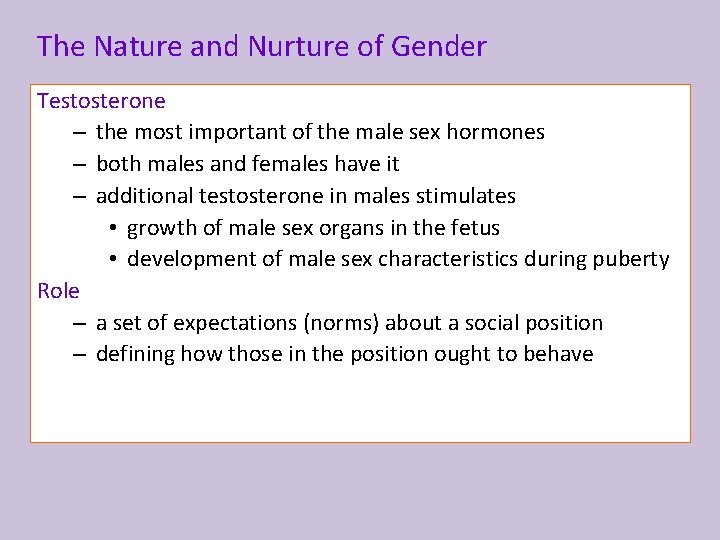 The Nature and Nurture of Gender

Testosterone
– the most important of the male sex hormones
– both males and females have it
– additional testosterone in males stimulates
• growth of male sex organs in the fetus
• development of male sex characteristics during puberty
Role
– a set of expectations (norms) about a social position
– defining how those in the position ought to behave